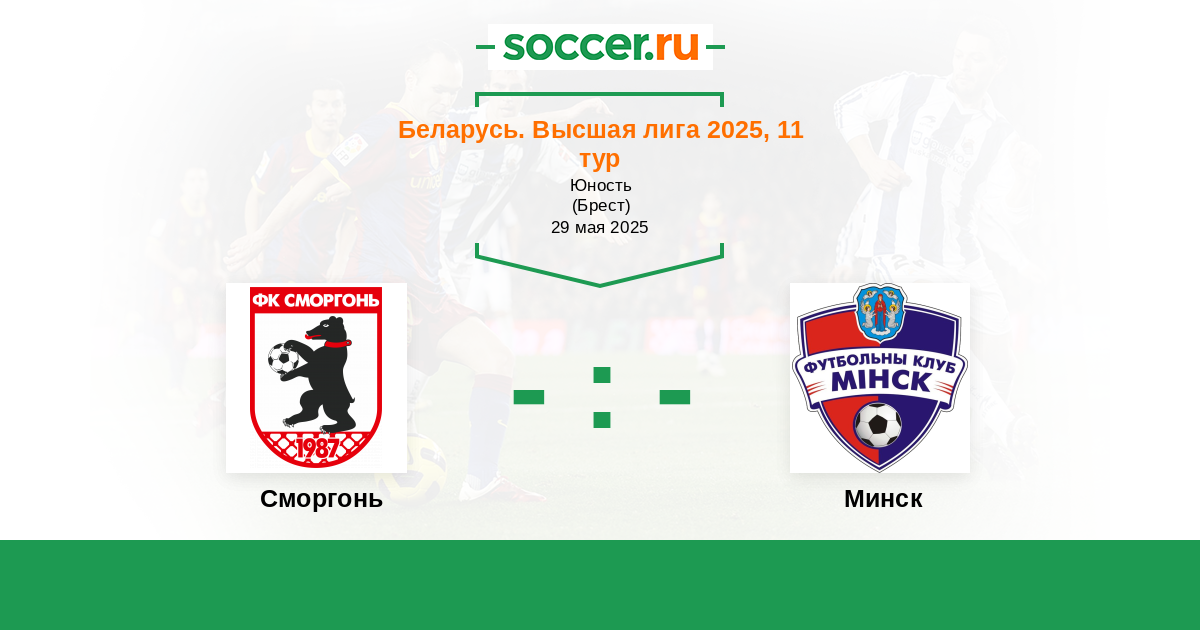 soccer.ru

Беларусь. Высшая лига 2025, 11 тур
Юность
(Брест)
29 мая 2025

ФК СМОРГОНЬ
1987

- : -

ФУТБОЛЬНЫ КЛУБ
МІНСК

Сморгонь

Минск